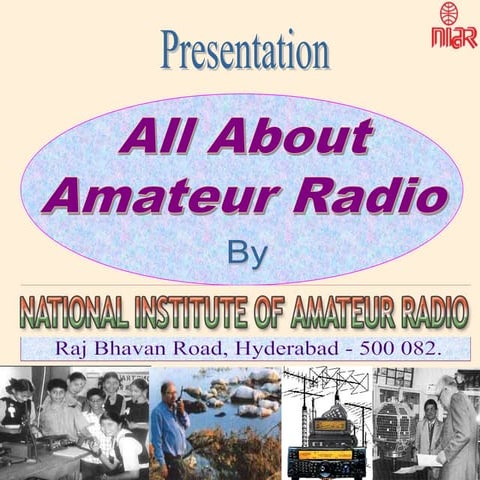 niar

Presentation

All About Amateur Radio

By

NATIONAL INSTITUTE OF AMATEUR RADIO

Raj Bhavan Road, Hyderabad - 500 082.